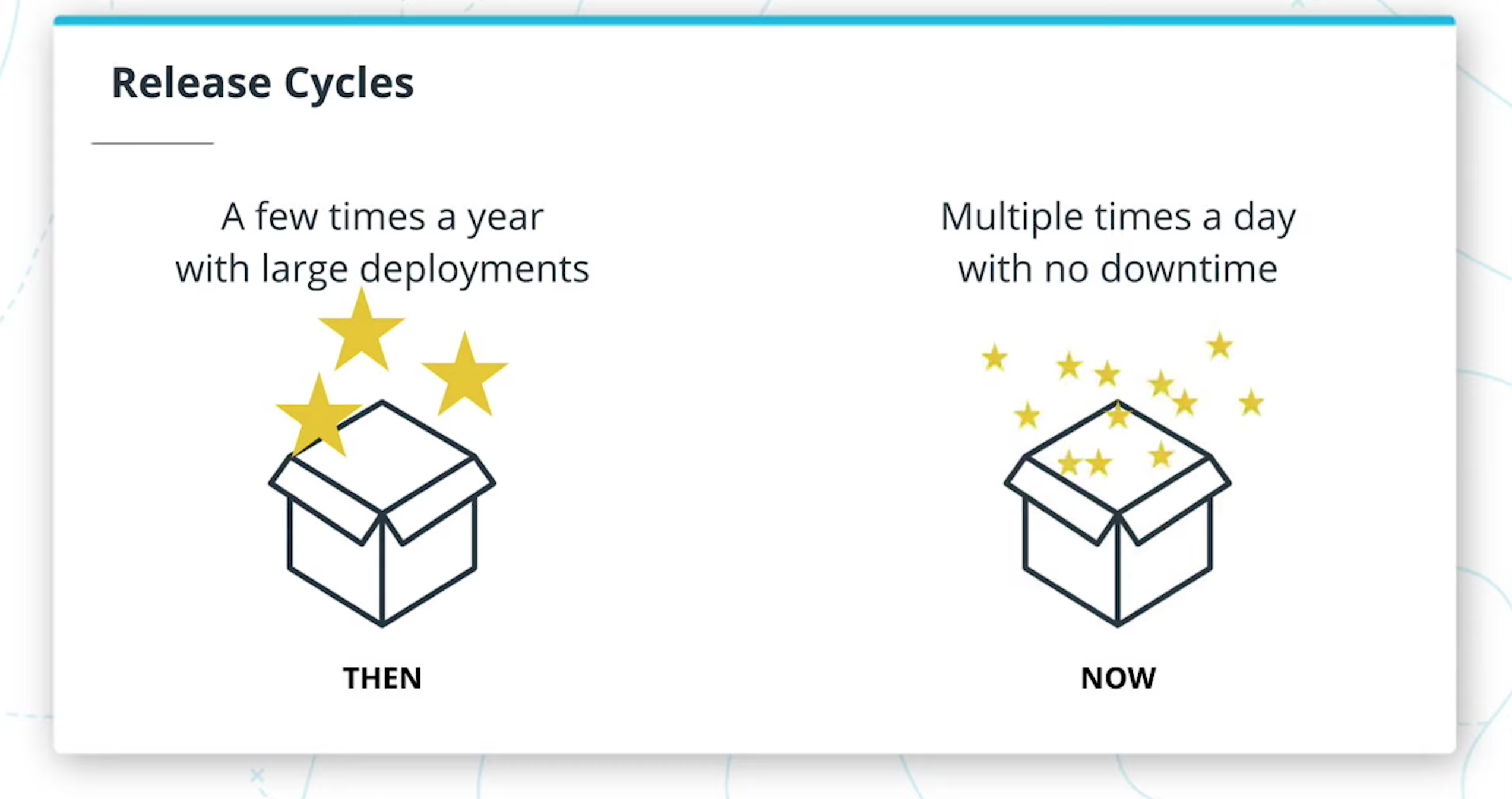 Release Cycles

A few times a year
with large deployments

THEN

Multiple times a day
with no downtime

NOW